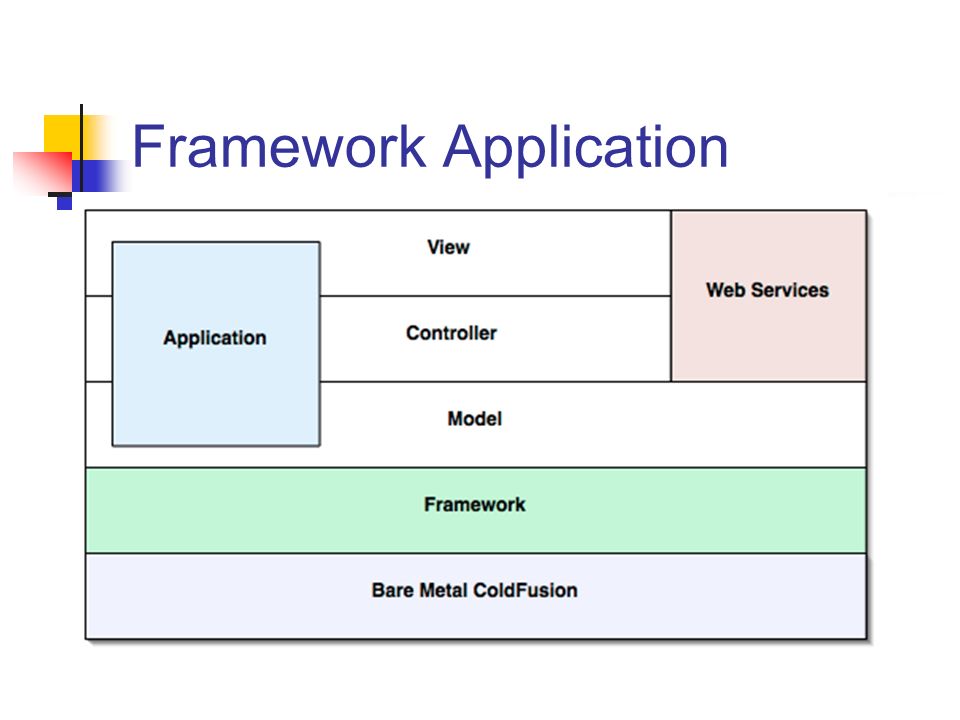 Framework Application

View

Web Services

Application

Controller

Model

Framework

Bare Metal ColdFusion